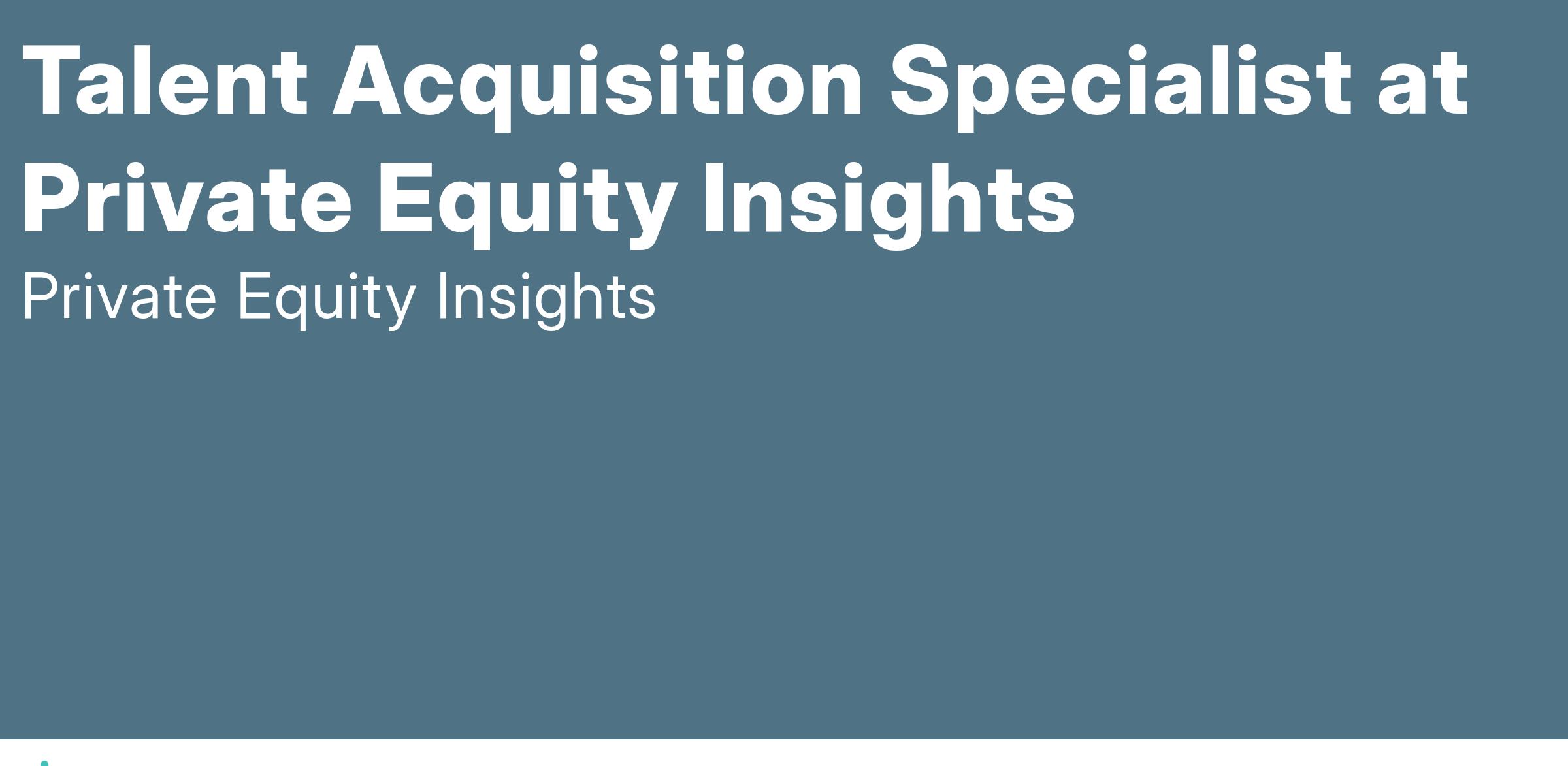 Talent Acquisition Specialist at Private Equity Insights

Private Equity Insights